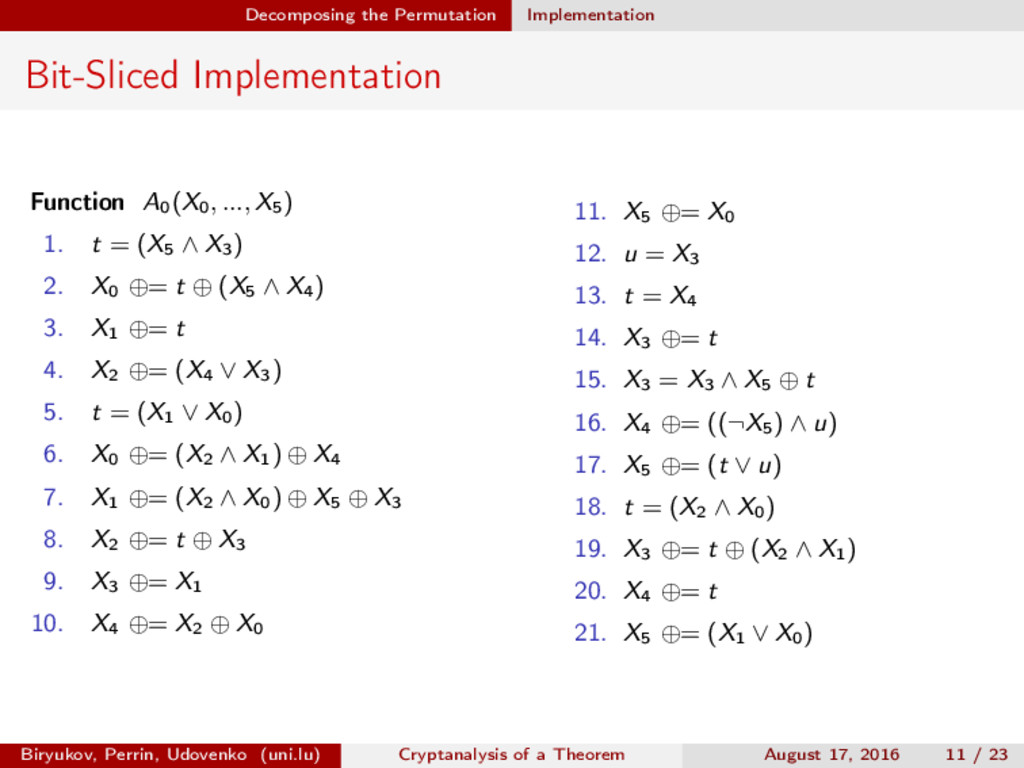 Decomposing the Permutation Implementation

Bit-Sliced Implementation

**Function** $A_0(X_0, ..., X_5)$
1. $t = (X_5 \wedge X_3)$
2. $X_0 \oplus= t \oplus (X_5 \wedge X_4)$
3. $X_1 \oplus= t$
4. $X_2 \oplus= (X_4 \vee X_3)$
5. $t = (X_1 \vee X_0)$
6. $X_0 \oplus= (X_2 \wedge X_1) \oplus X_4$
7. $X_1 \oplus= (X_2 \wedge X_0) \oplus X_5 \oplus X_3$
8. $X_2 \oplus= t \oplus X_3$
9. $X_3 \oplus= X_1$
10. $X_4 \oplus= X_2 \oplus X_0$

11. $X_5 \oplus= X_0$
12. $u = X_3$
13. $t = X_4$
14. $X_3 \oplus= t$
15. $X_3 = X_3 \wedge X_5 \oplus t$
16. $X_4 \oplus= ((\neg X_5) \wedge u)$
17. $X_5 \oplus= (t \vee u)$
18. $t = (X_2 \wedge X_0)$
19. $X_3 \oplus= t \oplus (X_2 \wedge X_1)$
20. $X_4 \oplus= t$
21. $X_5 \oplus= (X_1 \vee X_0)$

Biryukov, Perrin, Udovenko (uni.lu) Cryptanalysis of a Theorem August 17, 2016 11 / 23